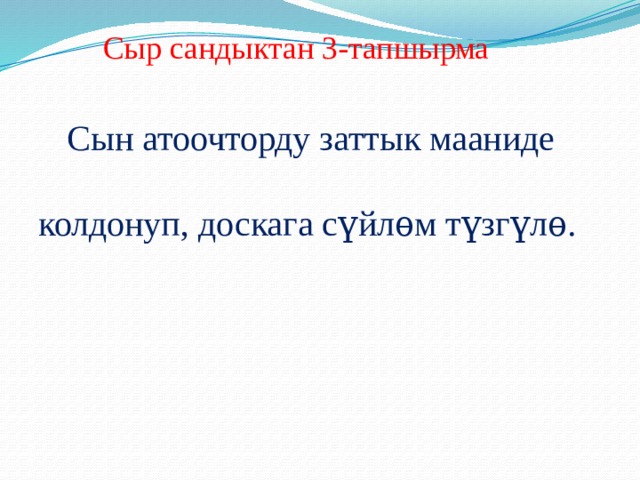 Сыр сандыктан 3-тапшырма

Сын атоочторду заттык мааниде колдонуп, доскага сүйлөм түзгүлө.